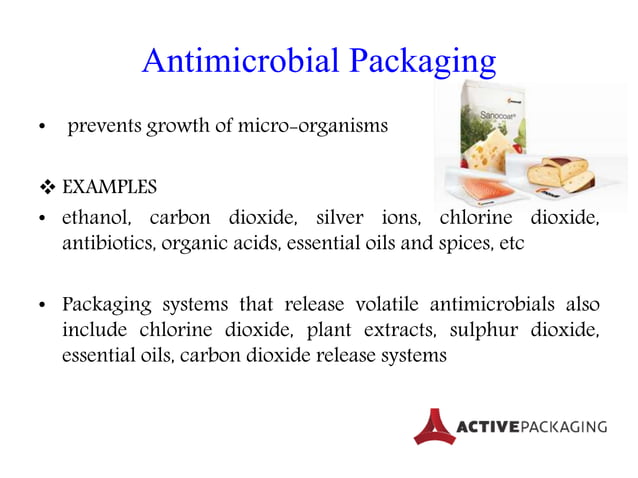 Antimicrobial Packaging

• prevents growth of micro-organisms

Sanocoat®

❖ EXAMPLES

• ethanol, carbon dioxide, silver ions, chlorine dioxide, antibiotics, organic acids, essential oils and spices, etc

• Packaging systems that release volatile antimicrobials also include chlorine dioxide, plant extracts, sulphur dioxide, essential oils, carbon dioxide release systems

ACTIVEPACKAGING